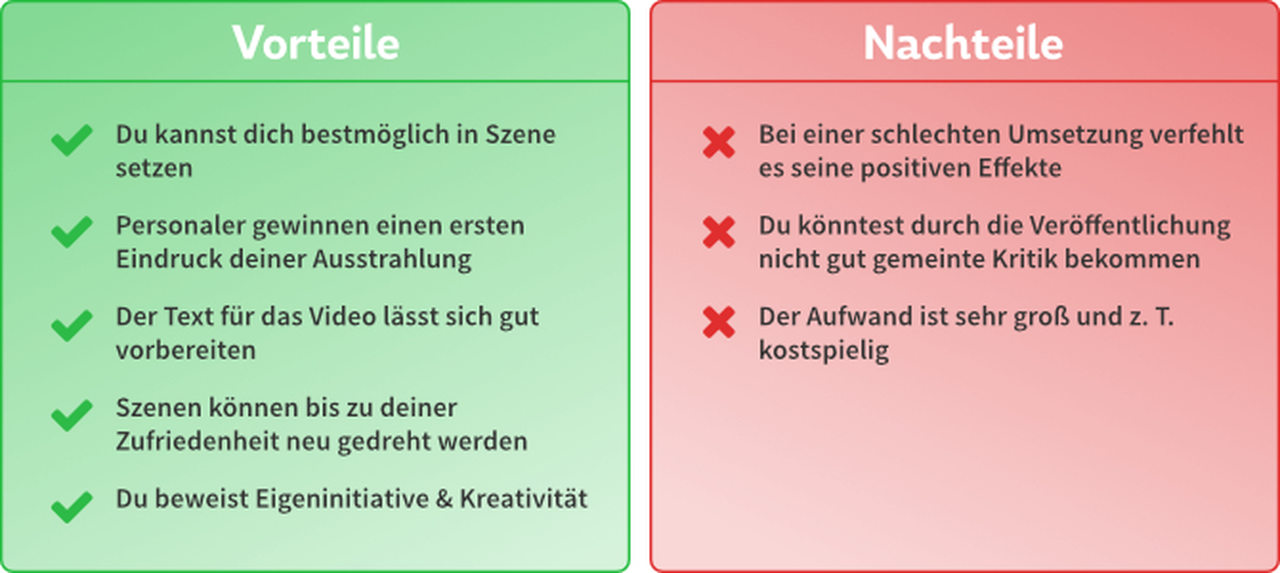 Vorteile

Du kannst dich bestmöglich in Szene setzen

Personaler gewinnen einen ersten Eindruck deiner Ausstrahlung

Der Text für das Video lässt sich gut vorbereiten

Szenen können bis zu deiner Zufriedenheit neu gedreht werden

Du beweist Eigeninitiative & Kreativität

Nachteile

Bei einer schlechten Umsetzung verfehlt es seine positiven Effekte

Du könntest durch die Veröffentlichung nicht gut gemeinte Kritik bekommen

Der Aufwand ist sehr groß und z. T. kostspielig